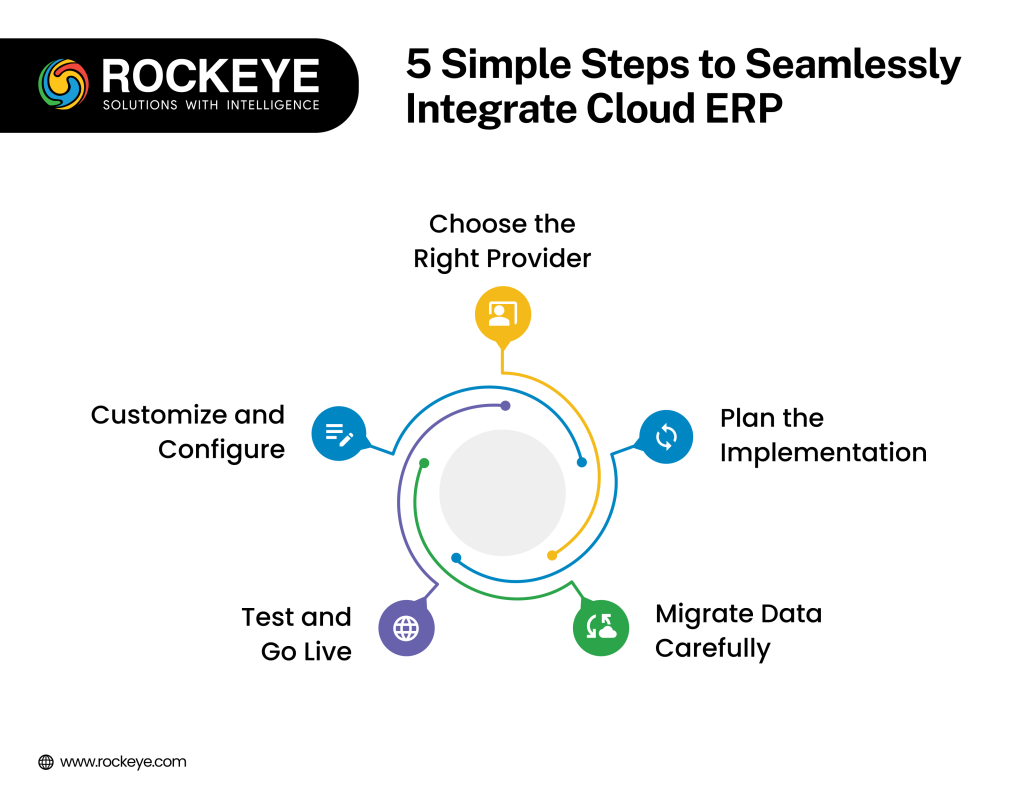 ROCKEYE
SOLUTIONS WITH INTELLIGENCE

5 Simple Steps to Seamlessly Integrate Cloud ERP

Choose the Right Provider

Plan the Implementation

Migrate Data Carefully

Test and Go Live

Customize and Configure

www.rockeye.com